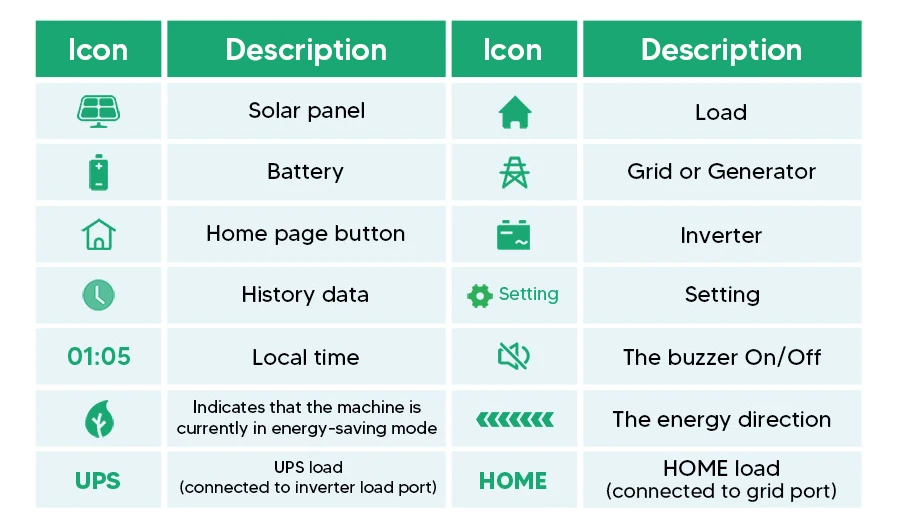 | Icon | Description | Icon | Description |
|---|---|---|---|
| | Solar panel | | Load |
| | Battery | | Grid or Generator |
| | Home page button | | Inverter |
| | History data | Setting | Setting |
| 01:05 | Local time | | The buzzer On/Off |
| | Indicates that the machine is currently in energy-saving mode | | The energy direction |
| UPS | UPS load (connected to inverter load port) | HOME | HOME load (connected to grid port) |